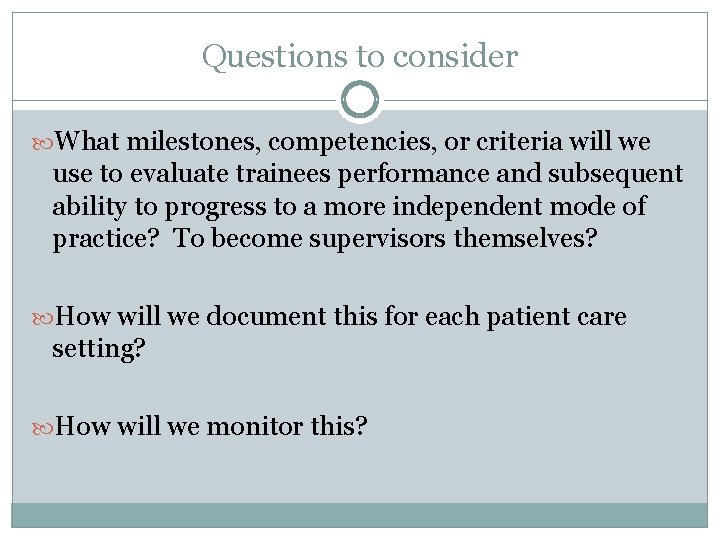 Questions to consider

What milestones, competencies, or criteria will we use to evaluate trainees performance and subsequent ability to progress to a more independent mode of practice?  To become supervisors themselves?

How will we document this for each patient care setting?

How will we monitor this?